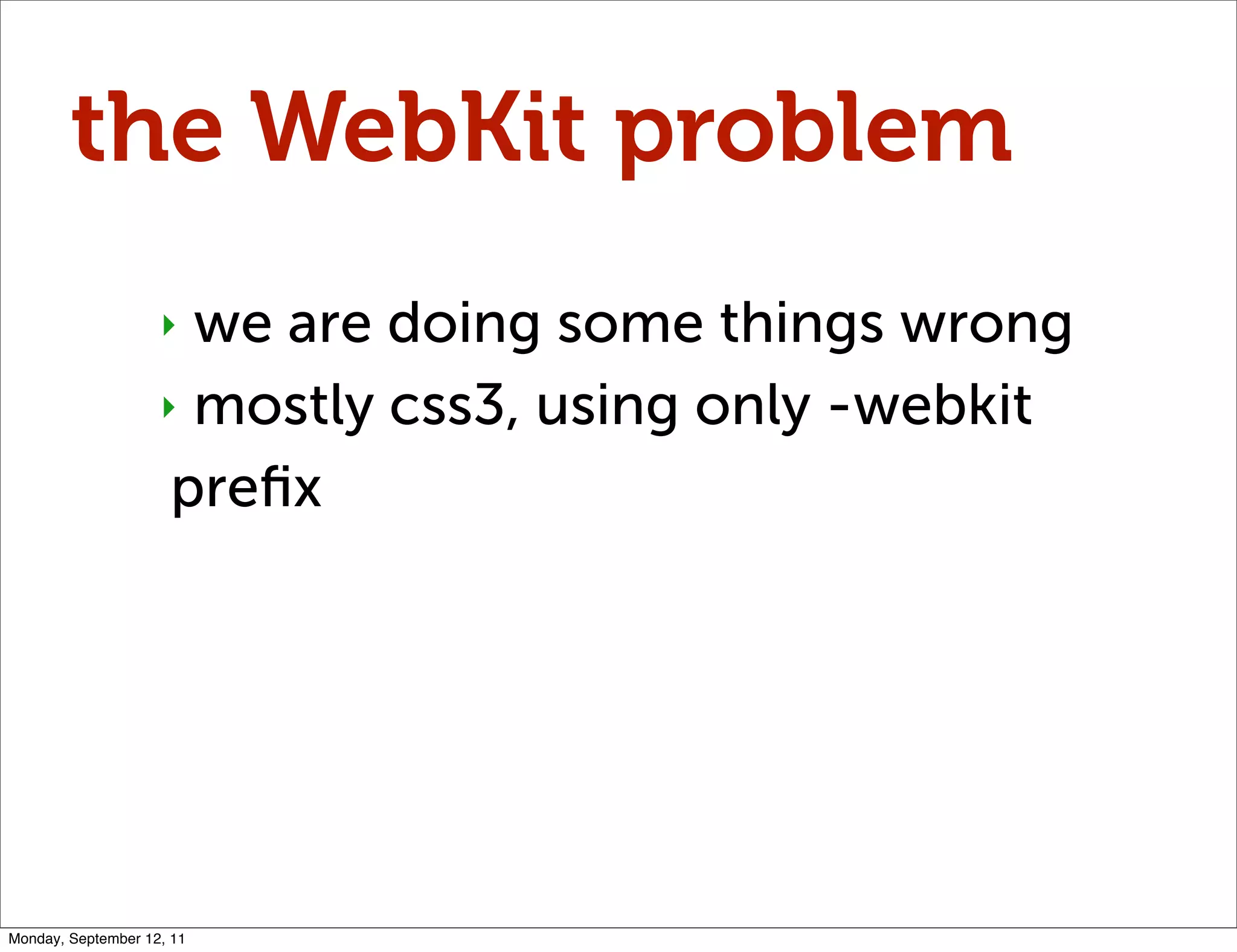 the WebKit problem

‣ we are doing some things wrong
‣ mostly css3, using only -webkit prefix

Monday, September 12, 11